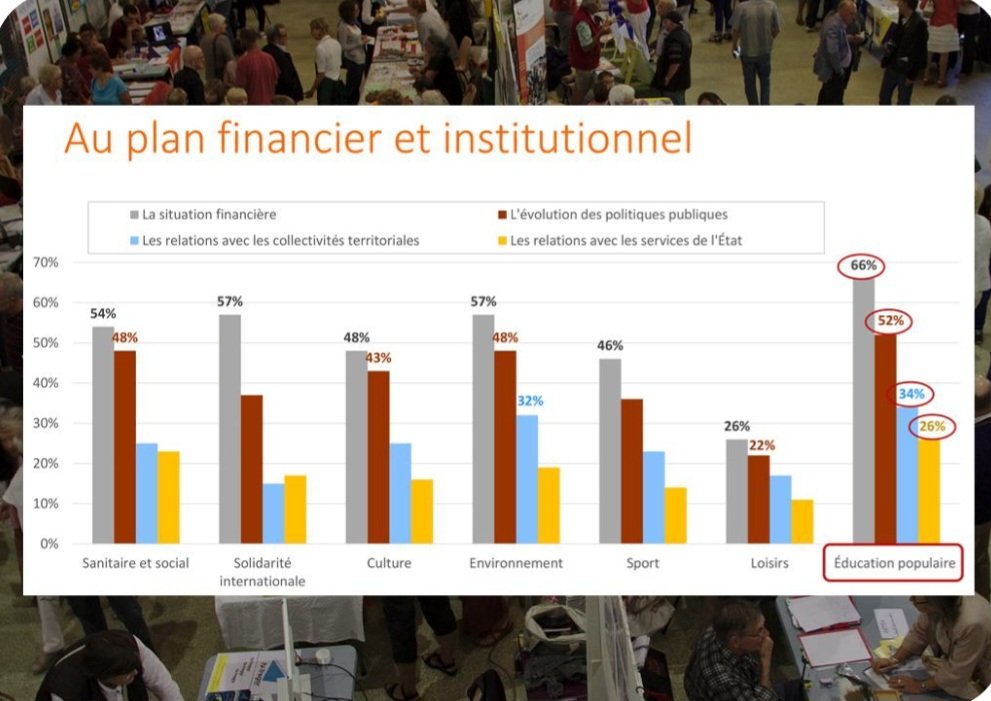 Au plan financier et institutionnel

La situation financière
L'évolution des politiques publiques
Les relations avec les collectivités territoriales
Les relations avec les services de l'État

70%
60%
50%
40%
30%
20%
10%
0%

54%
48%
57%
48%
43%
57%
48%
32%
46%
26%
22%
66%
52%
34%
26%

Sanitaire et social
Solidarité internationale
Culture
Environnement
Sport
Loisirs
Éducation populaire